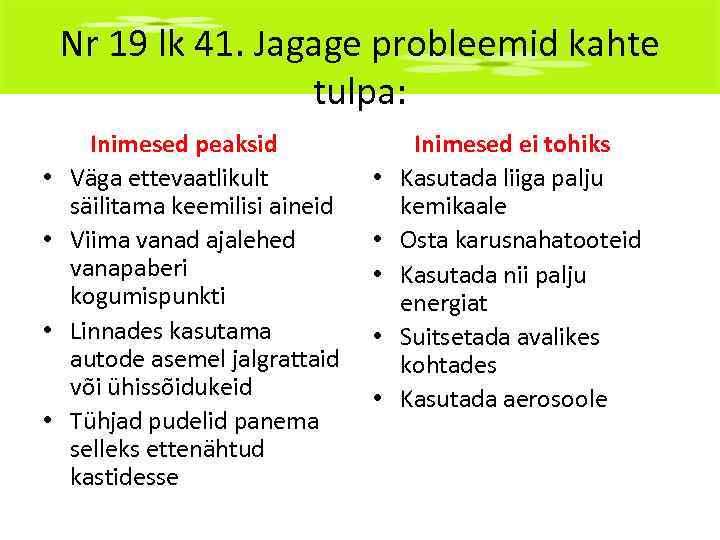 Nr 19 lk 41. Jagage probleemid kahte tulpa:

Inimesed peaksid

• Väga ettevaatlikult säilitama keemilisi aineid
• Viima vanad ajalehed vanapaberi kogumispunkti
• Linnades kasutama autode asemel jalgrattaid või ühissõidukeid
• Tühjad pudelid panema selleks ettenähtud kastidesse

Inimesed ei tohiks

• Kasutada liiga palju kemikaale
• Osta karusnahatooteid
• Kasutada nii palju energiat
• Suitsetada avalikes kohtades
• Kasutada aerosoole